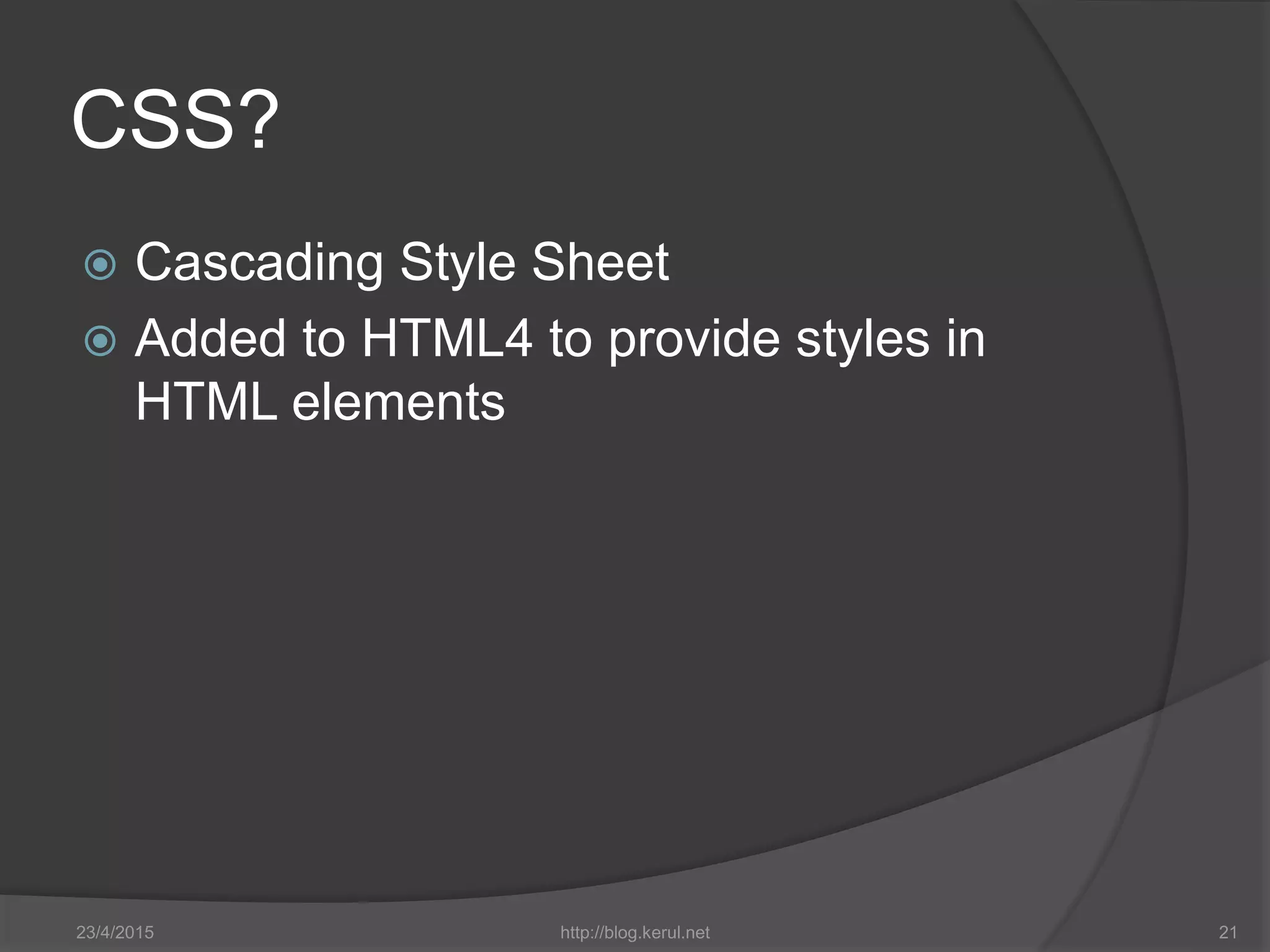 CSS?

Cascading Style Sheet

Added to HTML4 to provide styles in HTML elements

23/4/2015

http://blog.kerul.net

21